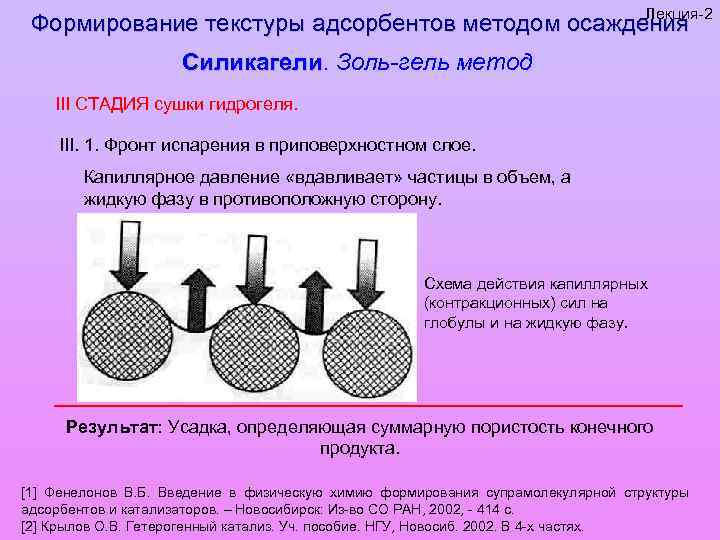 Лекция-2

Формирование текстуры адсорбентов методом осаждения

Силикагели. Золь-гель метод

III СТАДИЯ сушки гидрогеля.

III. 1. Фронт испарения в приповерхностном слое.

Капиллярное давление «вдавливает» частицы в объем, а жидкую фазу в противоположную сторону.

Схема действия капиллярных (контракционных) сил на глобулы и на жидкую фазу.

Результат: Усадка, определяющая суммарную пористость конечного продукта.

[1] Фенелонов В.Б. Введение в физическую химию формирования супрамолекулярной структуры адсорбентов и катализаторов. – Новосибирск: Из-во СО РАН, 2002, - 414 с.
[2] Крылов О.В. Гетерогенный катализ. Уч. пособие. НГУ, Новосиб. 2002. В 4-х частях.